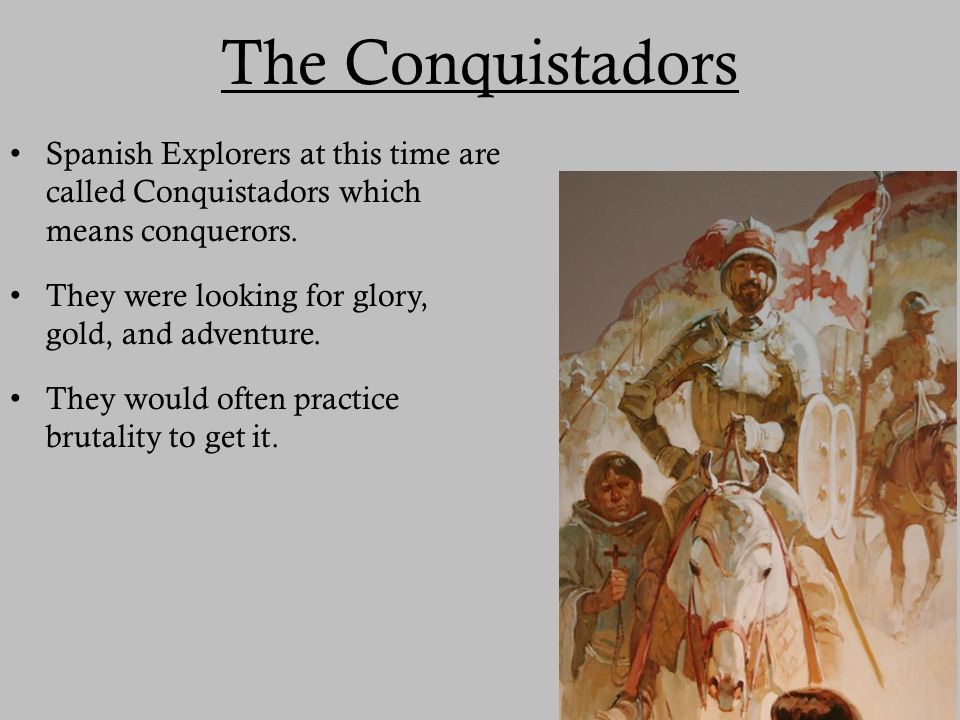 The Conquistadors

• Spanish Explorers at this time are called Conquistadors which means conquerors.

• They were looking for glory, gold, and adventure.

• They would often practice brutality to get it.